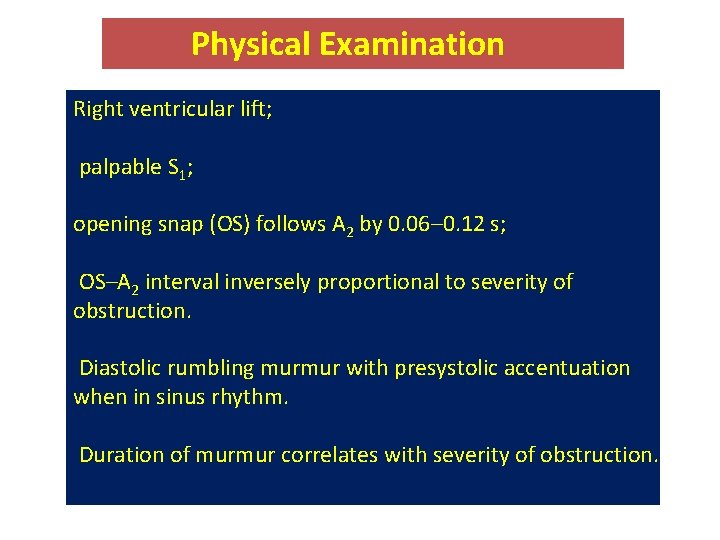 Physical Examination

Right ventricular lift;

palpable $S_1$;

opening snap (OS) follows $A_2$ by 0.06–0.12 s;

OS–$A_2$ interval inversely proportional to severity of obstruction.

Diastolic rumbling murmur with presystolic accentuation when in sinus rhythm.

Duration of murmur correlates with severity of obstruction.